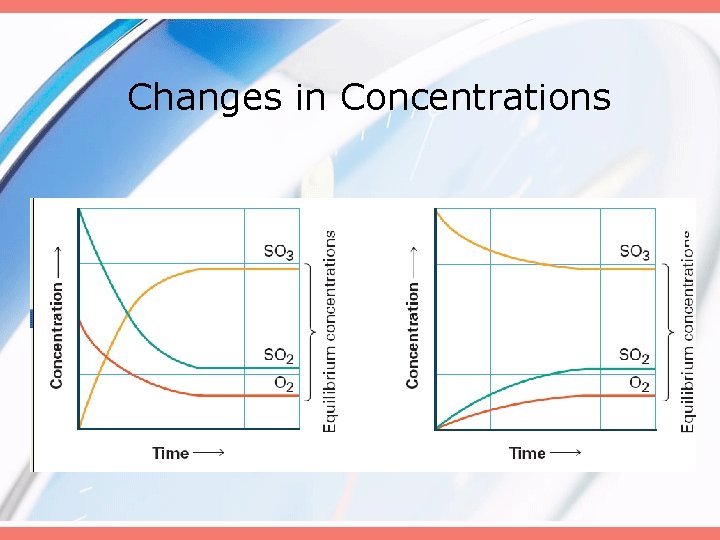 Changes in Concentrations

Concentration ⟶

$SO_3$

$SO_2$

$O_2$

Equilibrium concentrations

Time ⟶

Concentration ⟶

$SO_3$

$SO_2$

$O_2$

Equilibrium concentrations

Time ⟶